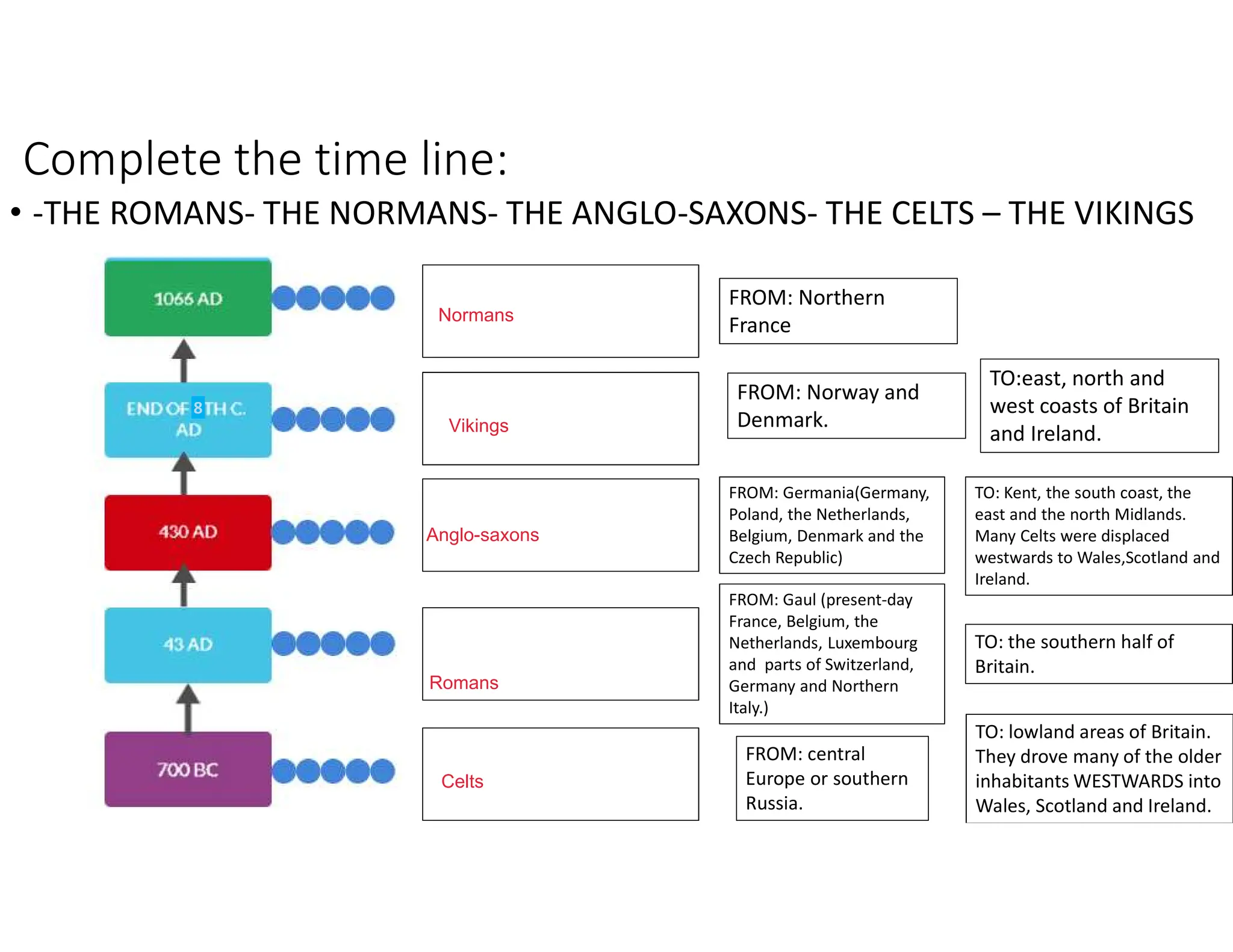 Complete the time line:

• -THE ROMANS- THE NORMANS- THE ANGLO-SAXONS- THE CELTS – THE VIKINGS

1066 AD

Normans

FROM: Northern France

END OF 8TH C. AD

Vikings

FROM: Norway and Denmark.

TO:east, north and west coasts of Britain and Ireland.

430 AD

Anglo-saxons

FROM: Germania(Germany, Poland, the Netherlands, Belgium, Denmark and the Czech Republic)

TO: Kent, the south coast, the east and the north Midlands. Many Celts were displaced westwards to Wales,Scotland and Ireland.

43 AD

Romans

FROM: Gaul (present-day France, Belgium, the Netherlands, Luxembourg and parts of Switzerland, Germany and Northern Italy.)

TO: the southern half of Britain.

700 BC

Celts

FROM: central Europe or southern Russia.

TO: lowland areas of Britain. They drove many of the older inhabitants WESTWARDS into Wales, Scotland and Ireland.